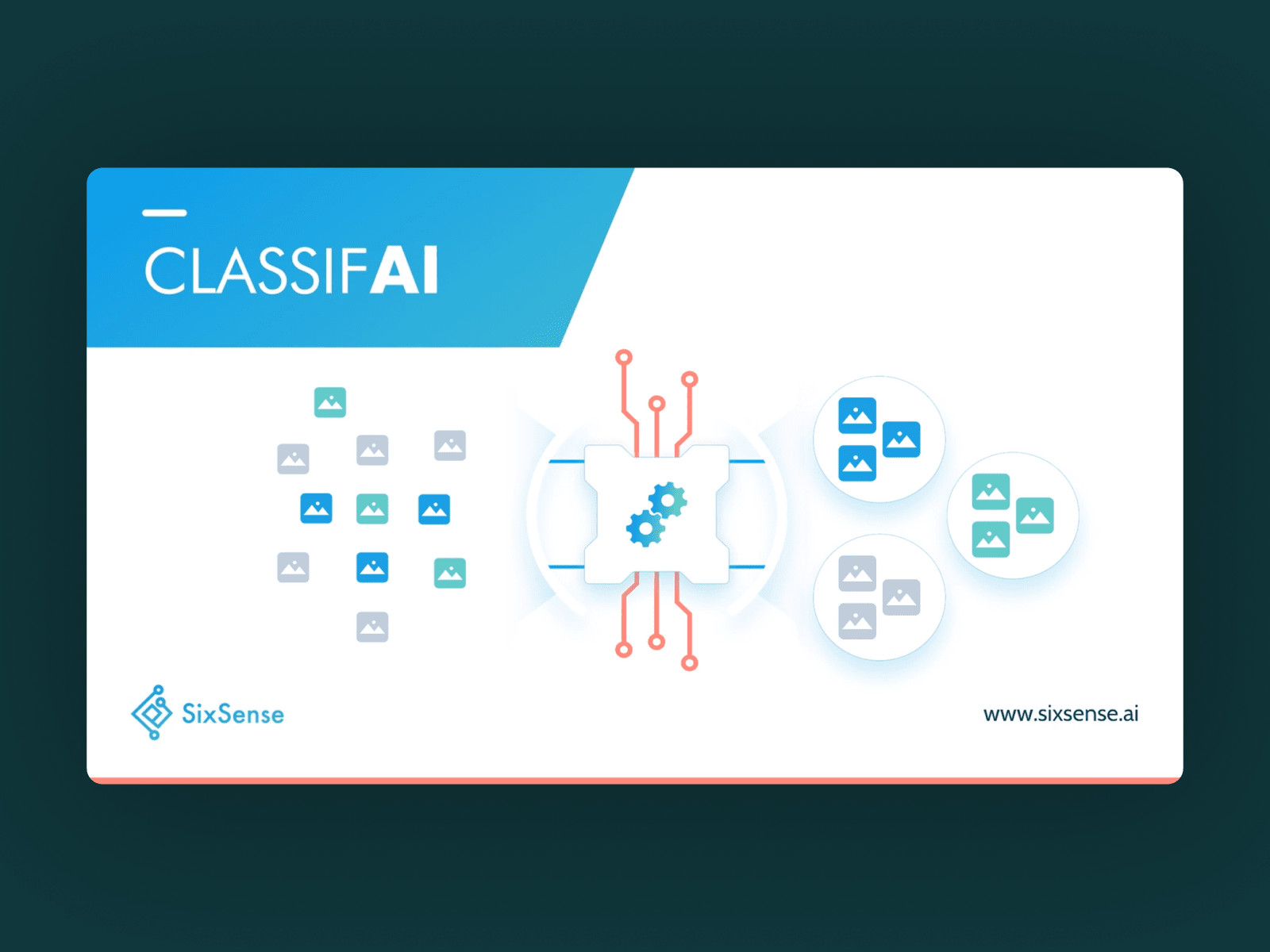 CLASSIFAI

SixSense

www.sixsense.ai